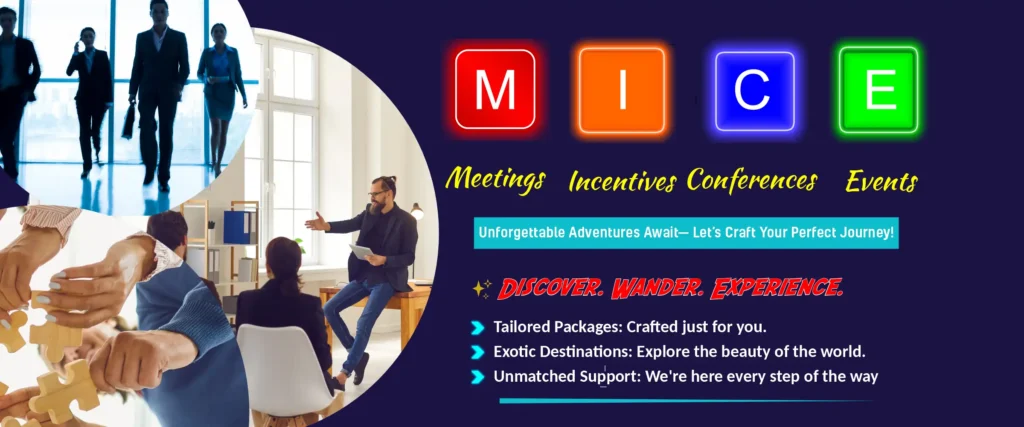 M I C E

Meetings Incentives Conferences Events

Unforgettable Adventures Await— Let's Craft Your Perfect Journey!

DISCOVER. WANDER. EXPERIENCE.

Tailored Packages: Crafted just for you.
Exotic Destinations: Explore the beauty of the world.
Unmatched Support: We're here every step of the way